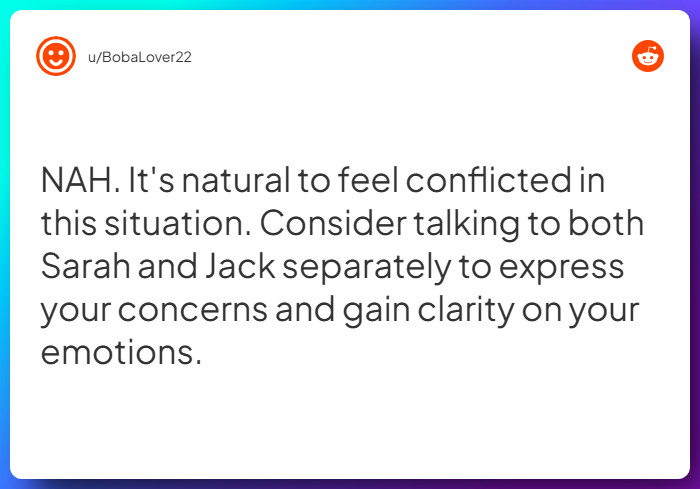 u/BobaLover22

NAH. It's natural to feel conflicted in this situation. Consider talking to both Sarah and Jack separately to express your concerns and gain clarity on your emotions.